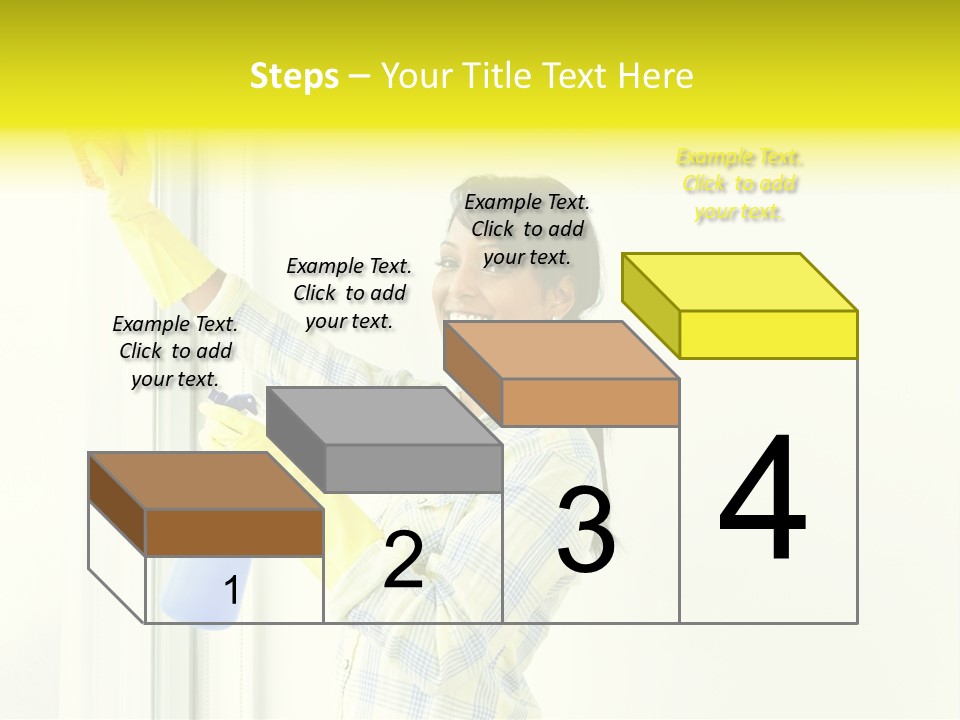 Steps – Your Title Text Here

Example Text. Click to add your text.

Example Text. Click to add your text.

Example Text. Click to add your text.

Example Text. Click to add your text.

1

2

3

4